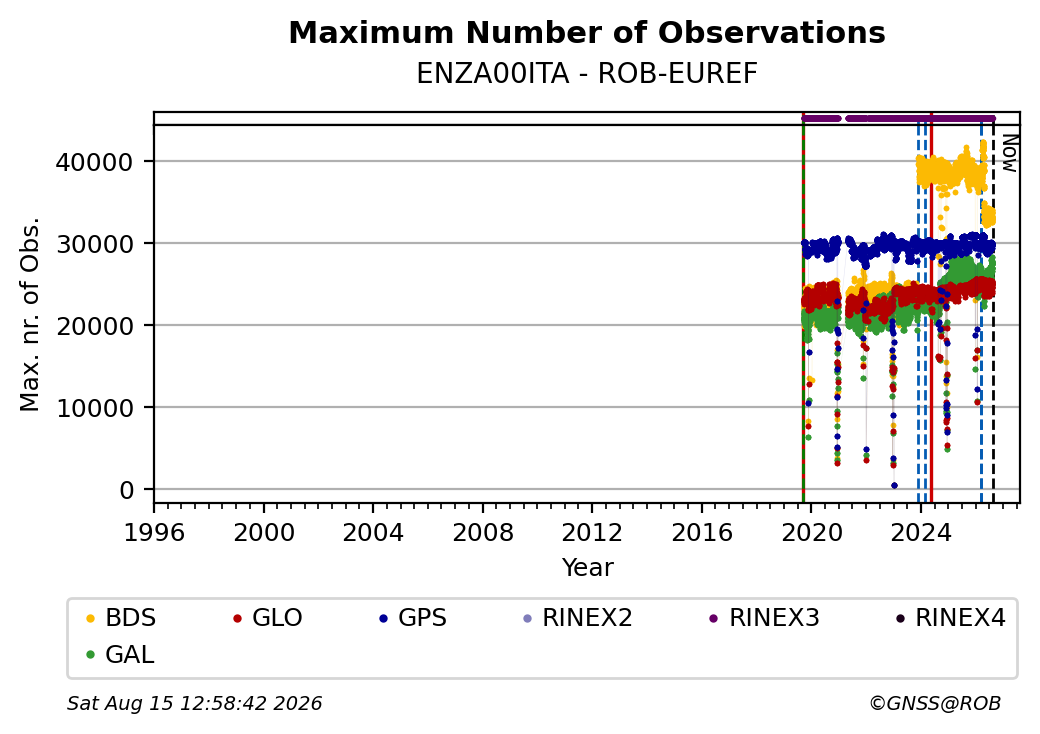 Maximum Number of Observations
ENZA00ITA - ROB-EUREF

Max. nr. of Obs.

40000
30000
20000
10000
0

Now

1996 2000 2004 2008 2012 2016 2020 2024

Year

BDS GLO GPS RINEX2 RINEX3 RINEX4
GAL

Sat Aug 15 12:58:42 2026

©GNSS@ROB